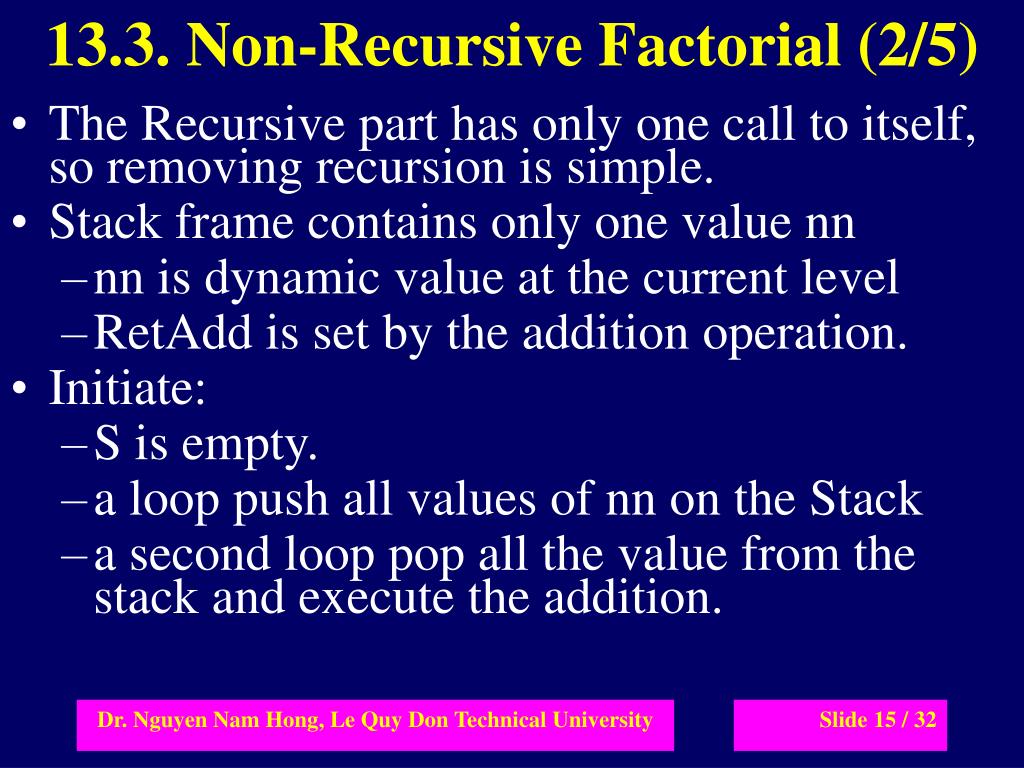 13.3. Non-Recursive Factorial (2/5)

• The Recursive part has only one call to itself, so removing recursion is simple.
• Stack frame contains only one value nn
– nn is dynamic value at the current level
– RetAdd is set by the addition operation.
• Initiate:
– S is empty.
– a loop push all values of nn on the Stack
– a second loop pop all the value from the stack and execute the addition.

Dr. Nguyen Nam Hong, Le Quy Don Technical University

Slide 15 / 32